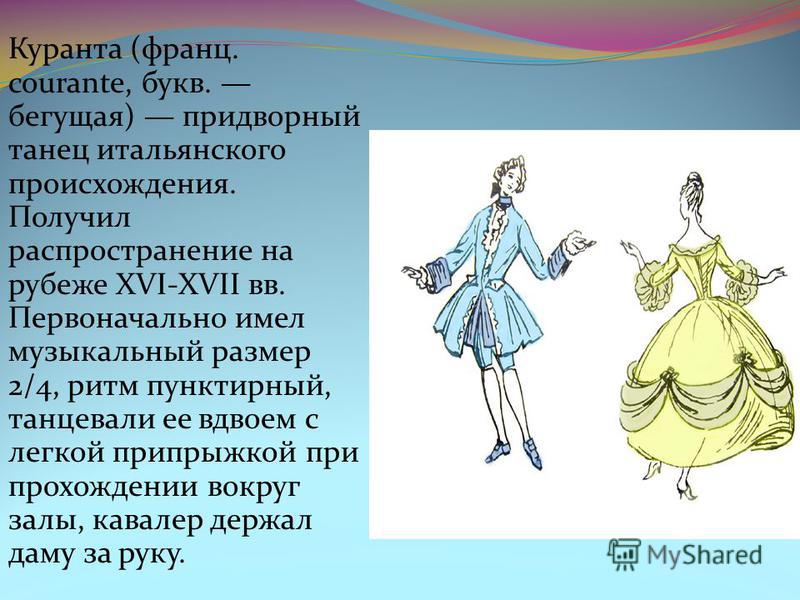 Куранта (франц. courante, букв. — бегущая) — придворный танец итальянского происхождения. Получил распространение на рубеже XVI-XVII вв. Первоначально имел музыкальный размер 2/4, ритм пунктирный, танцевали ее вдвоем с легкой припрыжкой при прохождении вокруг залы, кавалер держал даму за руку.

MyShared